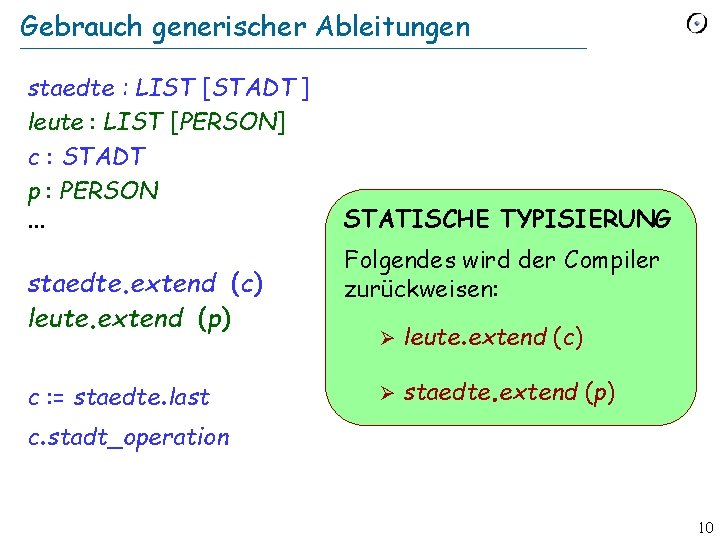 Gebrauch generischer Ableitungen

staedte : LIST [STADT ]
leute : LIST [PERSON]
c : STADT
p : PERSON
...

staedte.extend (c)
leute.extend (p)

c := staedte.last

c.stadt_operation

STATISCHE TYPISIERUNG

Folgendes wird der Compiler zurückweisen:

➢ leute.extend (c)

➢ staedte.extend (p)

10